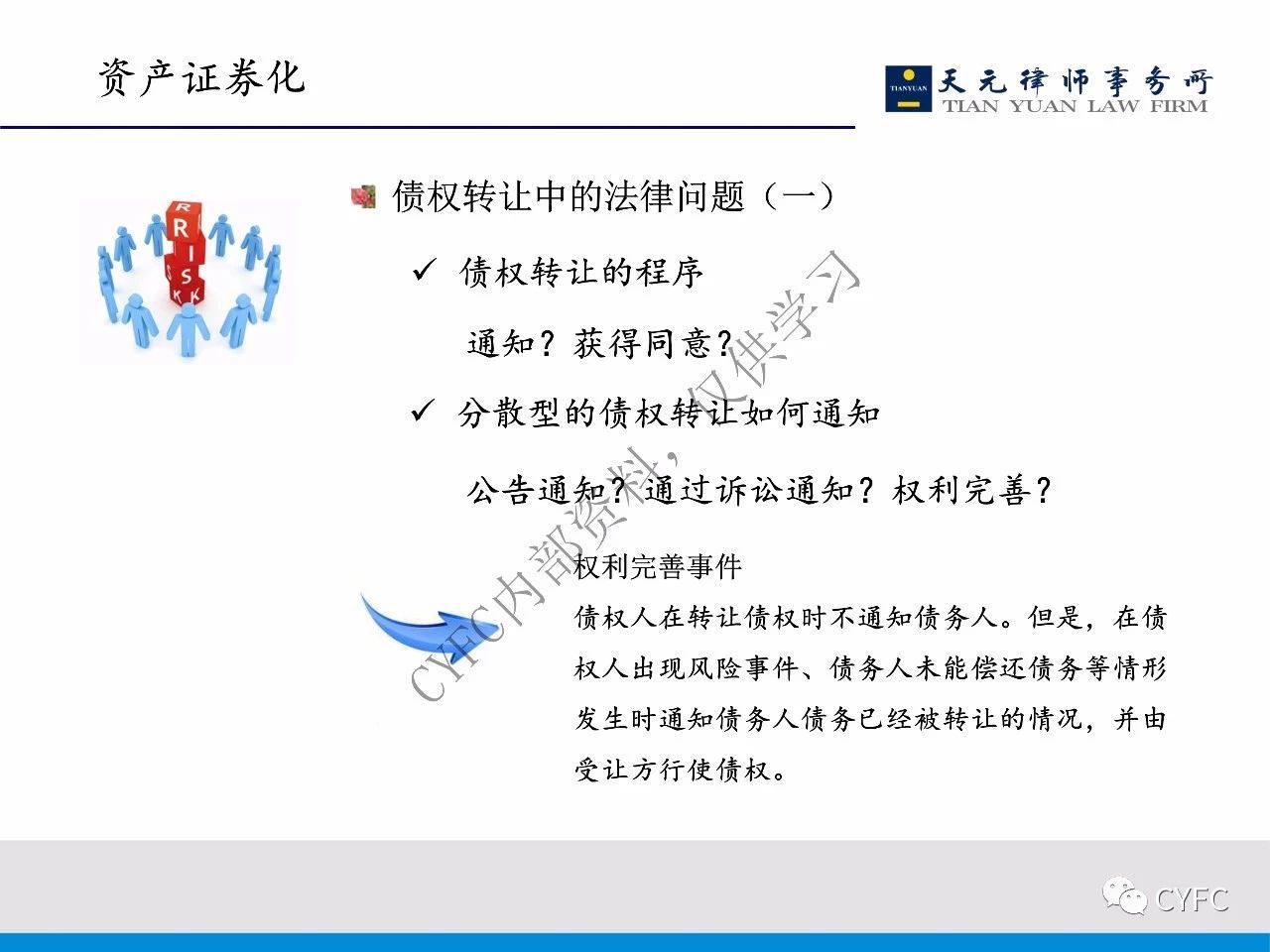 资产证券化

TIANYUAN 天元律师事务所 TIAN YUAN LAW FIRM

R I S K

债权转让中的法律问题（一）

✓ 债权转让的程序

通知？获得同意？

✓ 分散型的债权转让如何通知

公告通知？通过诉讼通知？权利完善？

权利完善事件

债权人在转让债权时不通知债务人。但是，在债权人出现风险事件、债务人未能偿还债务等情形发生时通知债务人债务已经被转让的情况，并由受让方行使债权。

CYFC内部资料，仅供学习

CYFC